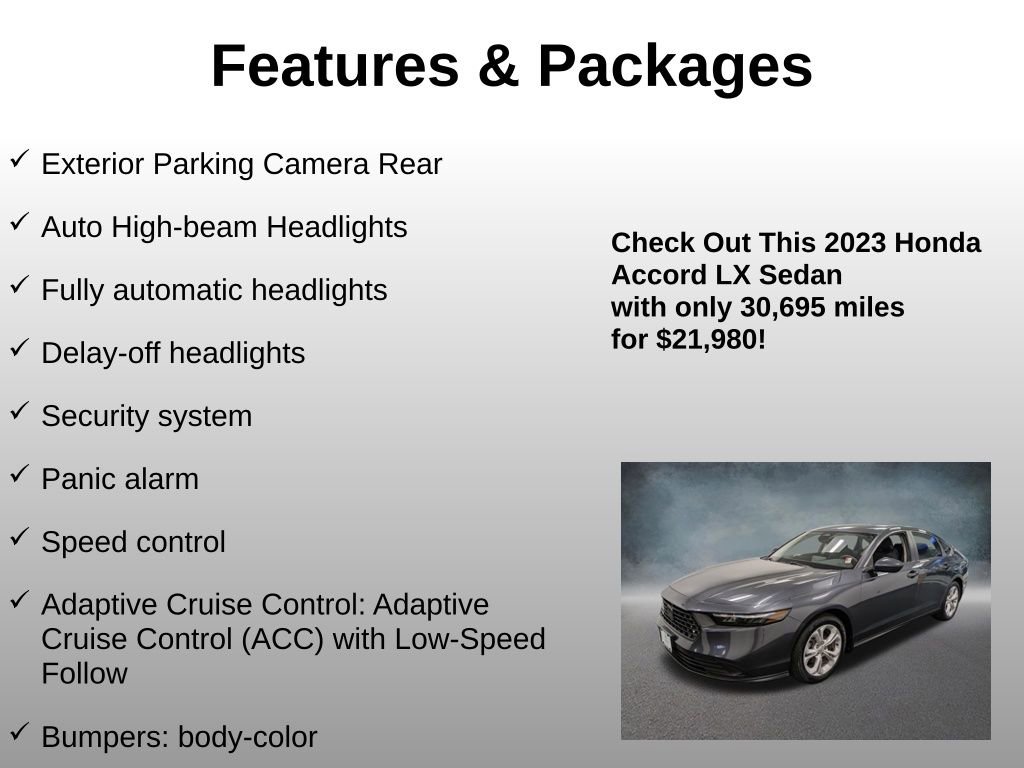 Features & Packages

✓ Exterior Parking Camera Rear

✓ Auto High-beam Headlights

✓ Fully automatic headlights

✓ Delay-off headlights

✓ Security system

✓ Panic alarm

✓ Speed control

✓ Adaptive Cruise Control: Adaptive Cruise Control (ACC) with Low-Speed Follow

✓ Bumpers: body-color

Check Out This 2023 Honda Accord LX Sedan with only 30,695 miles for $21,980!